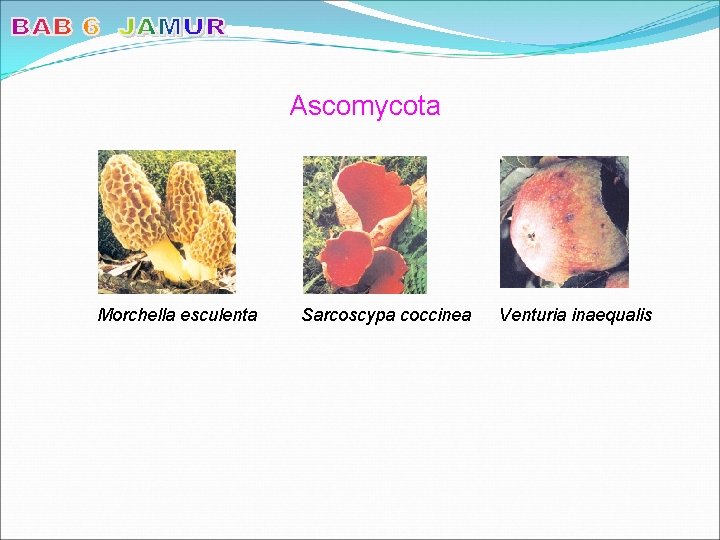 BAB 6 JAMUR

Ascomycota

Morchella esculenta

Sarcoscypa coccinea

Venturia inaequalis